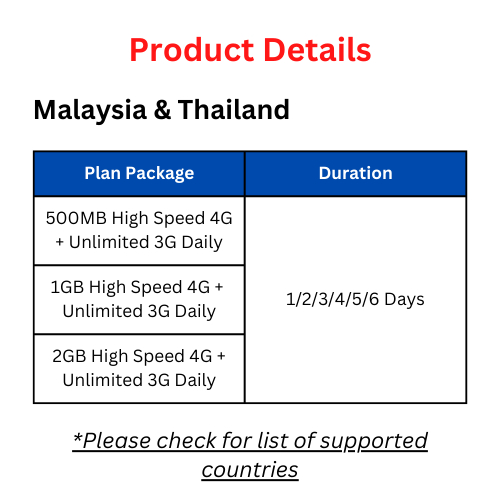 Product Details

Malaysia & Thailand

| Plan Package | Duration |
|---|---|
| 500MB High Speed 4G + Unlimited 3G Daily | 1/2/3/4/5/6 Days |
| 1GB High Speed 4G + Unlimited 3G Daily | |
| 2GB High Speed 4G + Unlimited 3G Daily | |

*Please check for list of supported countries